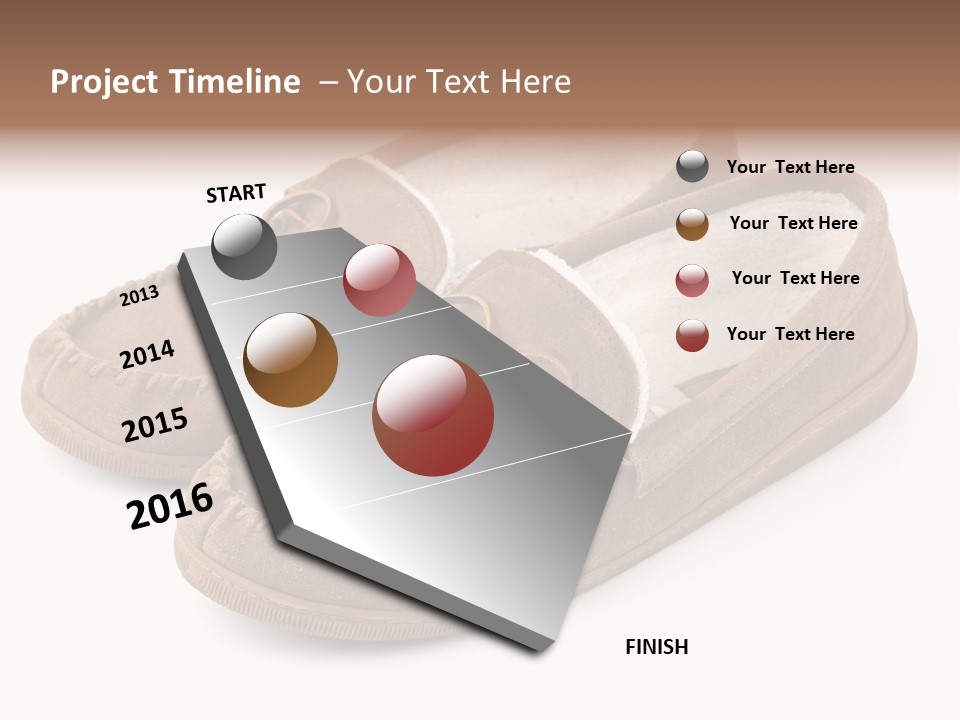 Project Timeline – Your Text Here

START

2013

2014

2015

2016

FINISH

Your Text Here

Your Text Here

Your Text Here

Your Text Here